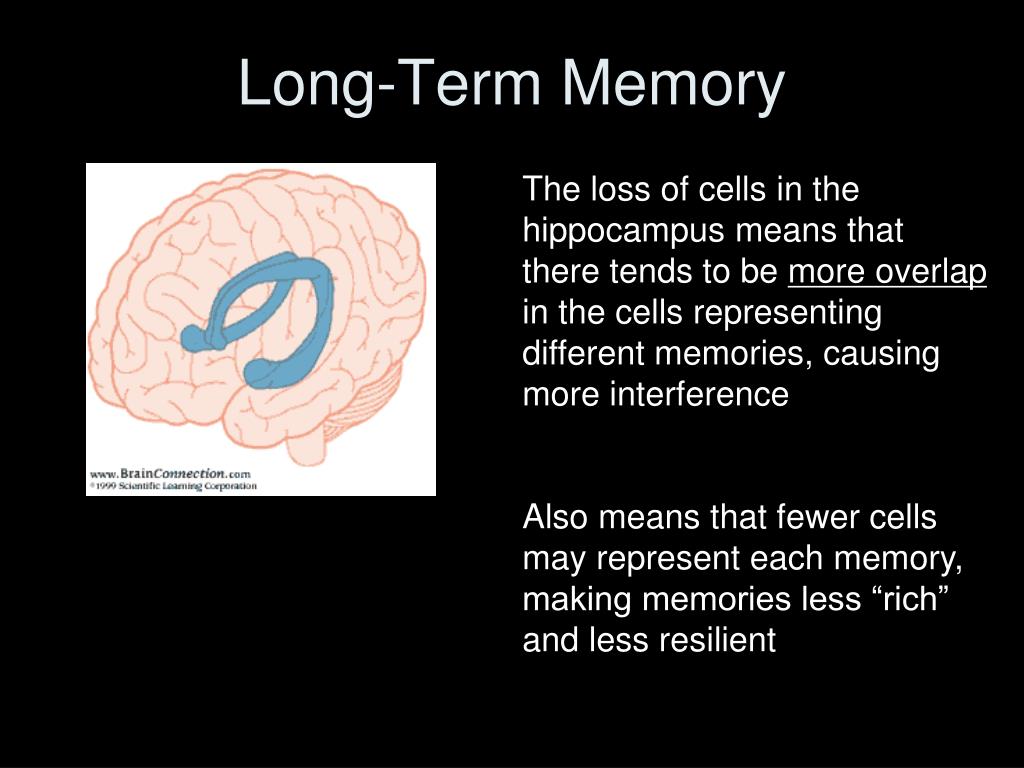 Long-Term Memory

www.BrainConnection.com
©1999 Scientific Learning Corporation

The loss of cells in the hippocampus means that there tends to be more overlap in the cells representing different memories, causing more interference

Also means that fewer cells may represent each memory, making memories less “rich” and less resilient